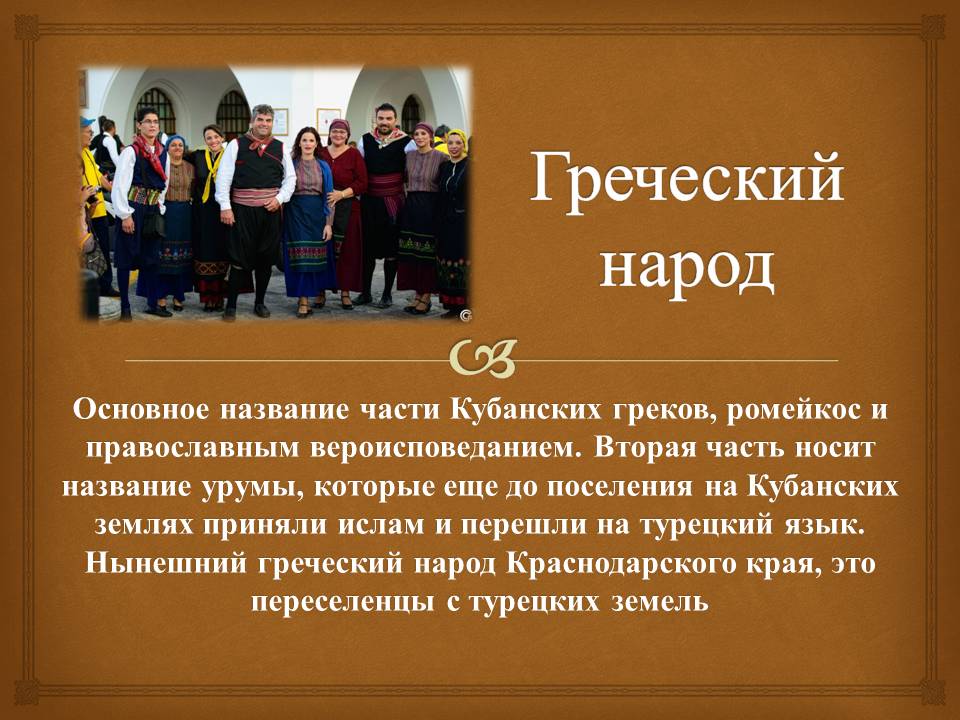 Греческий народ

Основное название части Кубанских греков, ромейкос и православным вероисповеданием. Вторая часть носит название урумы, которые еще до поселения на Кубанских землях приняли ислам и перешли на турецкий язык. Нынешний греческий народ Краснодарского края, это переселенцы с турецких земель